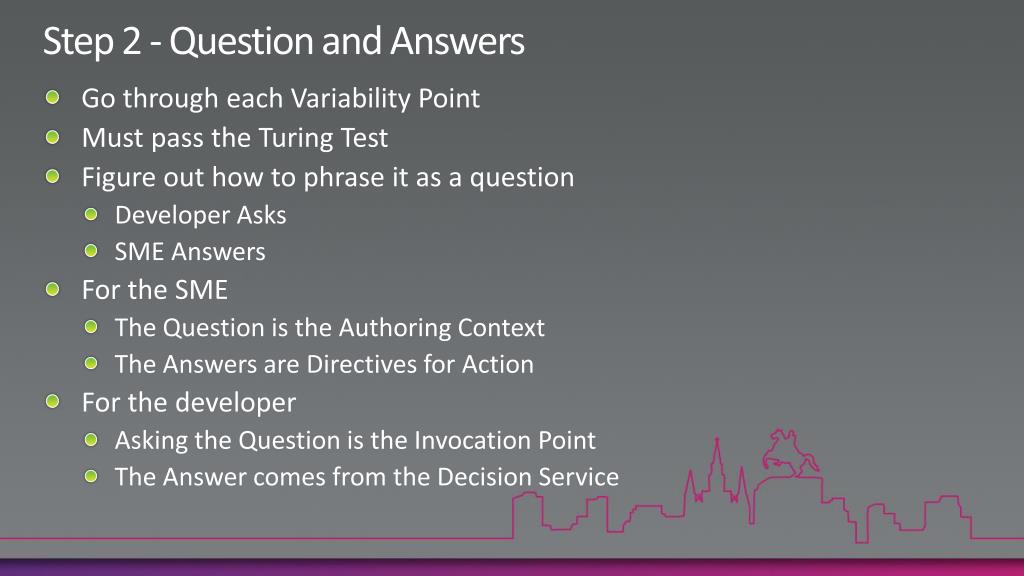 Step 2 - Question and Answers

Go through each Variability Point

Must pass the Turing Test

Figure out how to phrase it as a question

Developer Asks

SME Answers

For the SME

The Question is the Authoring Context

The Answers are Directives for Action

For the developer

Asking the Question is the Invocation Point

The Answer comes from the Decision Service